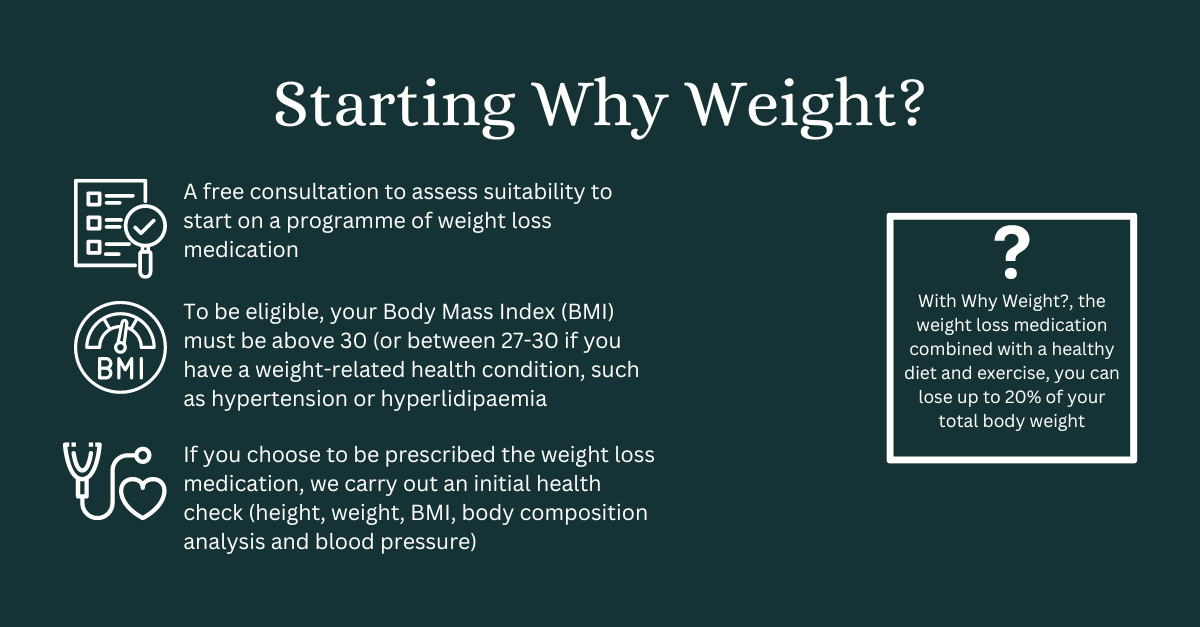 Starting Why Weight?

A free consultation to assess suitability to start on a programme of weight loss medication

BMI

To be eligible, your Body Mass Index (BMI) must be above 30 (or between 27-30 if you have a weight-related health condition, such as hypertension or hyperlidipaemia

If you choose to be prescribed the weight loss medication, we carry out an initial health check (height, weight, BMI, body composition analysis and blood pressure)

?

With Why Weight?, the weight loss medication combined with a healthy diet and exercise, you can lose up to 20% of your total body weight